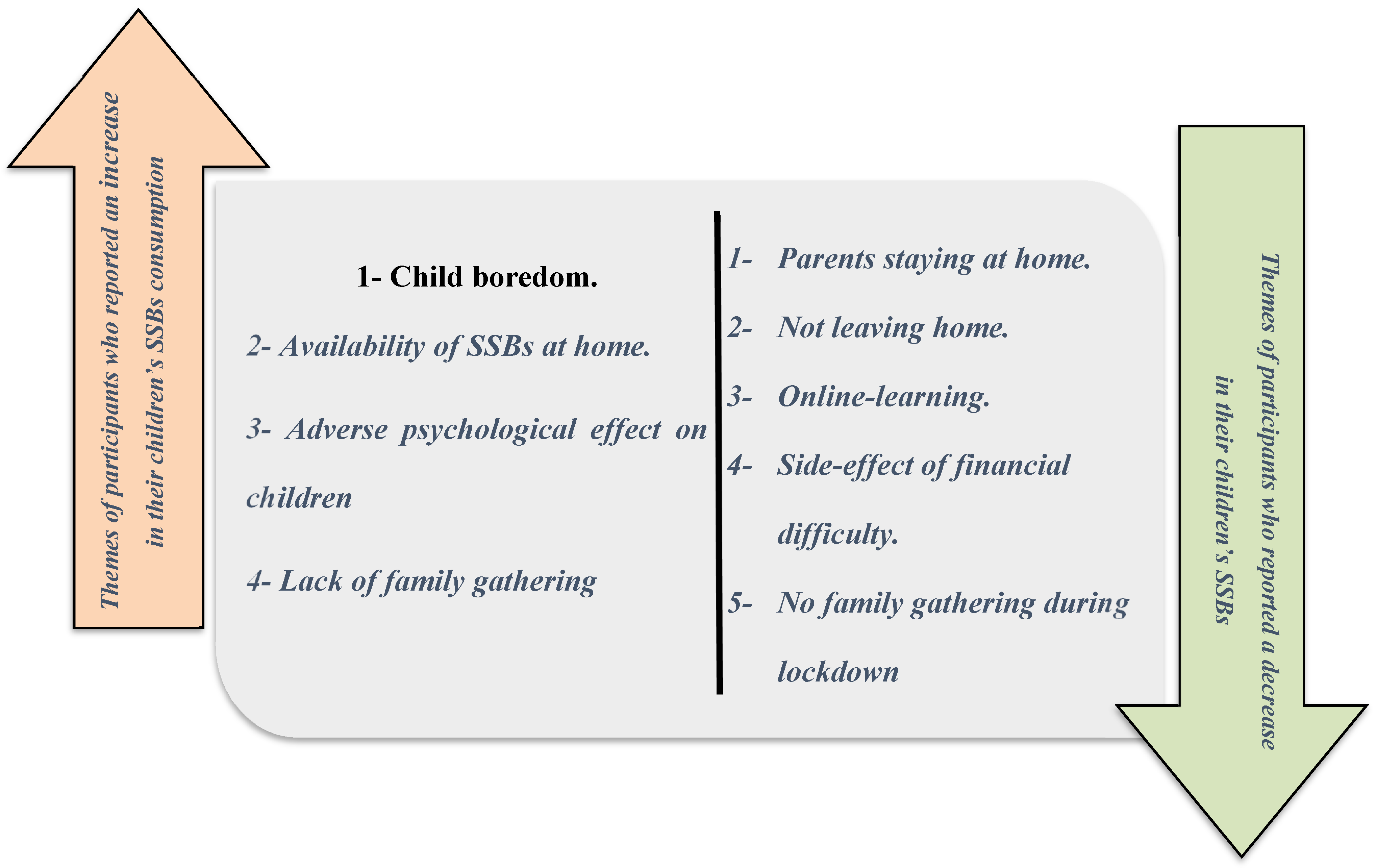 Themes of participants who reported an increase in their children's SSBs consumption

1- Child boredom.

2- Availability of SSBs at home.

3- Adverse psychological effect on children

4- Lack of family gathering

1- Parents staying at home.

2- Not leaving home.

3- Online-learning.

4- Side-effect of financial difficulty.

5- No family gathering during lockdown

Themes of participants who reported a decrease in their children's SSBs